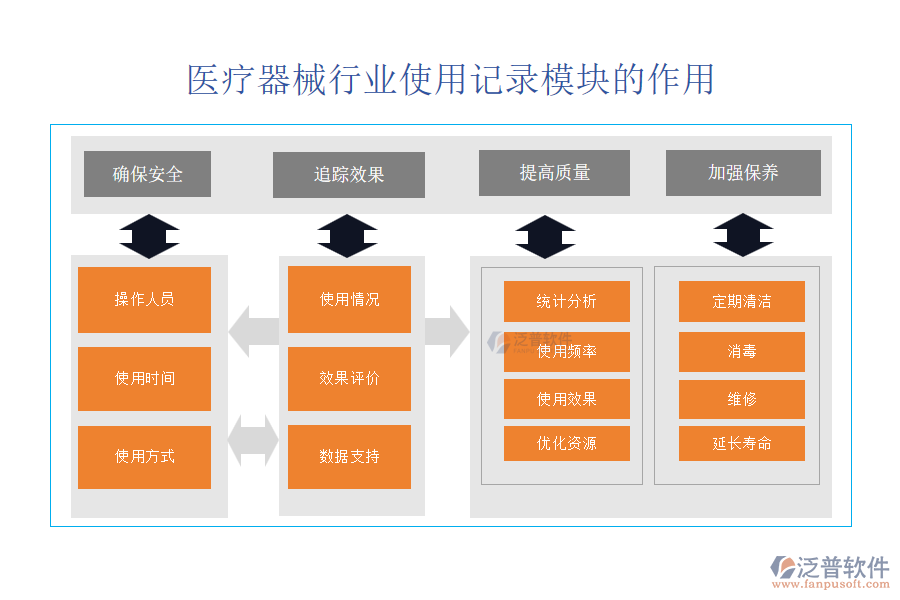 医疗器械行业使用记录模块的作用

确保安全

追踪效果

提高质量

加强保养

操作人员

使用时间

使用方式

使用情况

效果评价

数据支持

统计分析

使用频率

使用效果

优化资源

定期清洁

消毒

维修

延长寿命

泛普软件

泛普软件
www.fanpusoft.com